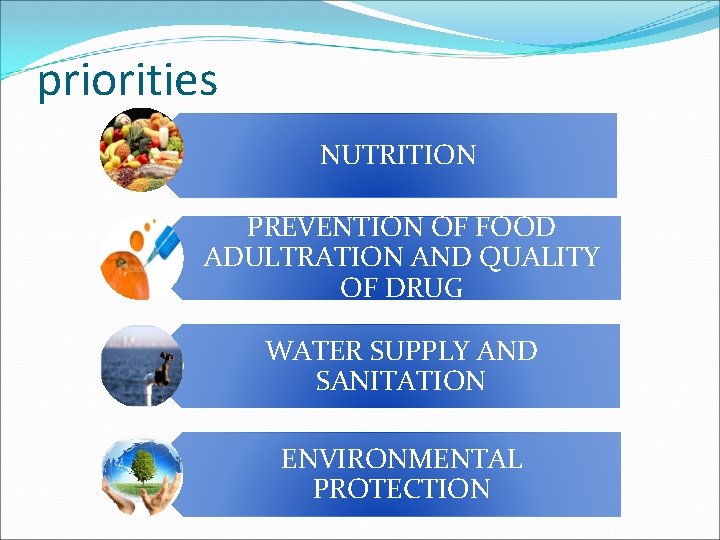 priorities

NUTRITION

PREVENTION OF FOOD ADULTRATION AND QUALITY OF DRUG

WATER SUPPLY AND SANITATION

ENVIRONMENTAL PROTECTION